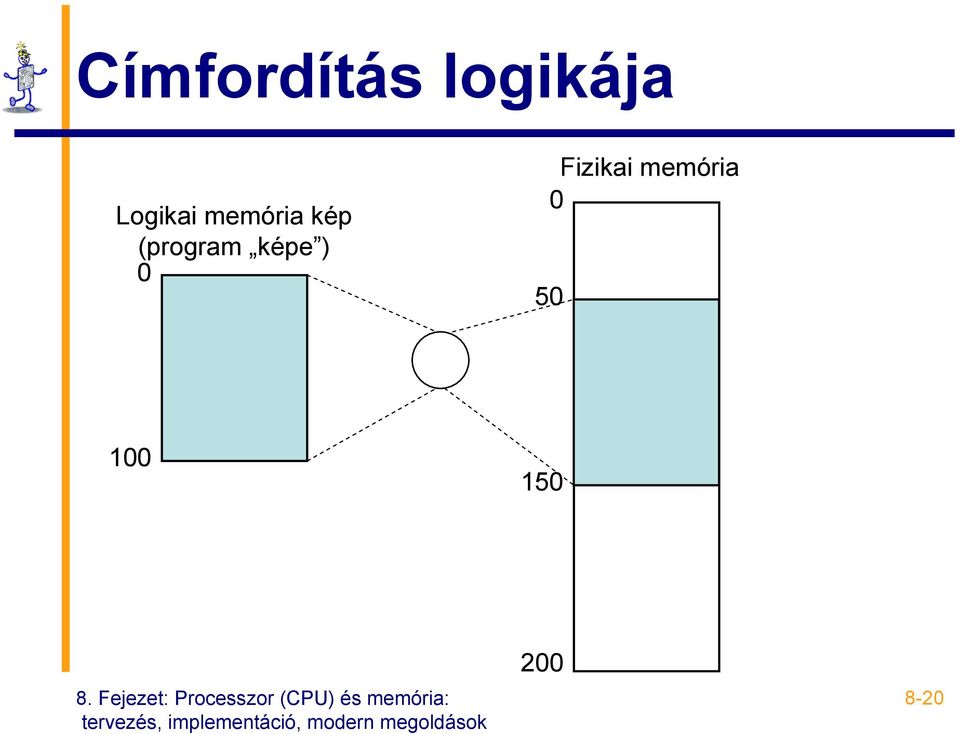 Címfordítás logikája

Logikai memória kép
(program „képe”)
0
100

Fizikai memória
0
50
150
200

8. Fejezet: Processzor (CPU) és memória: tervezés, implementáció, modern megoldások

8-20